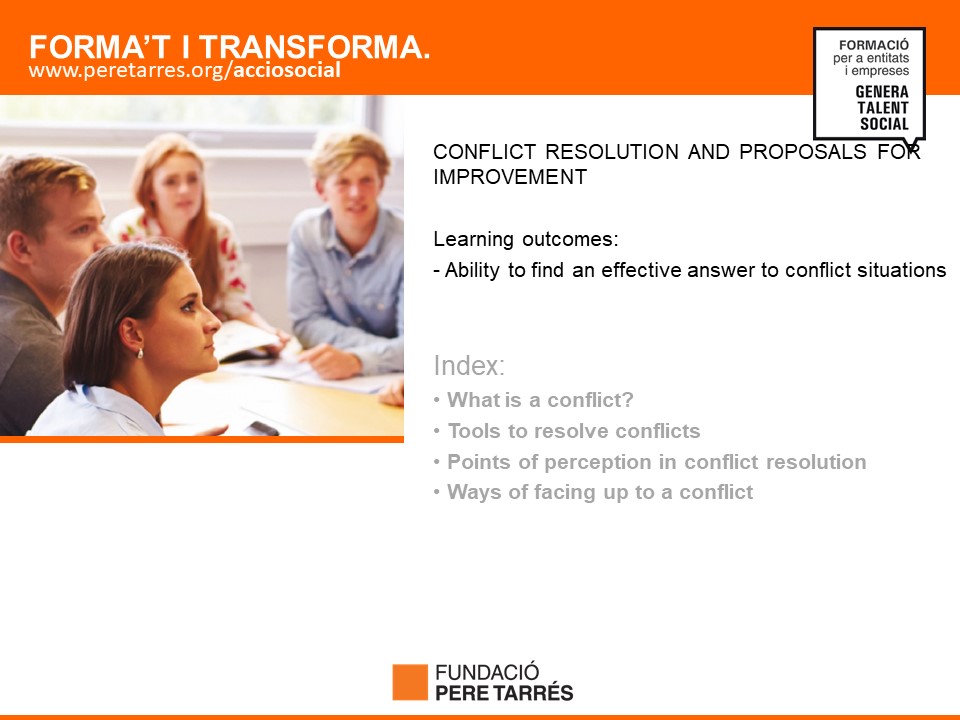 FORMA'T I TRANSFORMA.
www.peretarres.org/acciosocial

FORMACIÓ
per a entitats
i empreses
GENERA
TALENT
SOCIAL

CONFLICT RESOLUTION AND PROPOSALS FOR IMPROVEMENT

Learning outcomes:
- Ability to find an effective answer to conflict situations

Index:
• What is a conflict?
• Tools to resolve conflicts
• Points of perception in conflict resolution
• Ways of facing up to a conflict

FUNDACIÓ
PERE TARRÉS